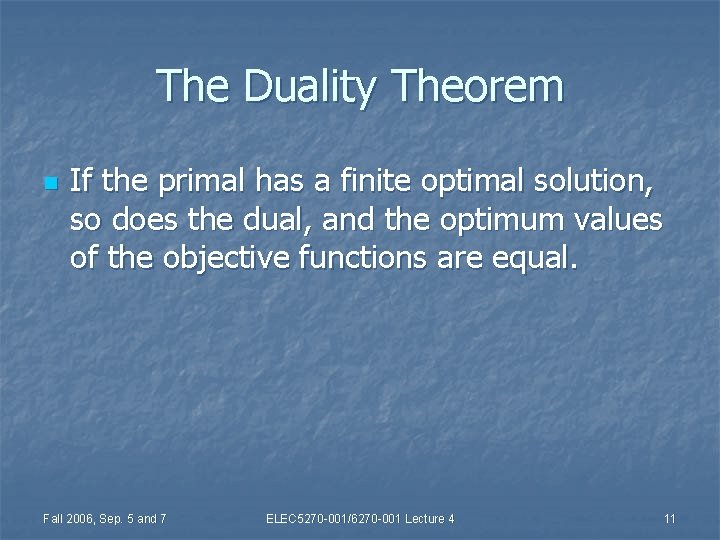 The Duality Theorem

If the primal has a finite optimal solution, so does the dual, and the optimum values of the objective functions are equal.

Fall 2006, Sep. 5 and 7

ELEC5270-001/6270-001 Lecture 4

11